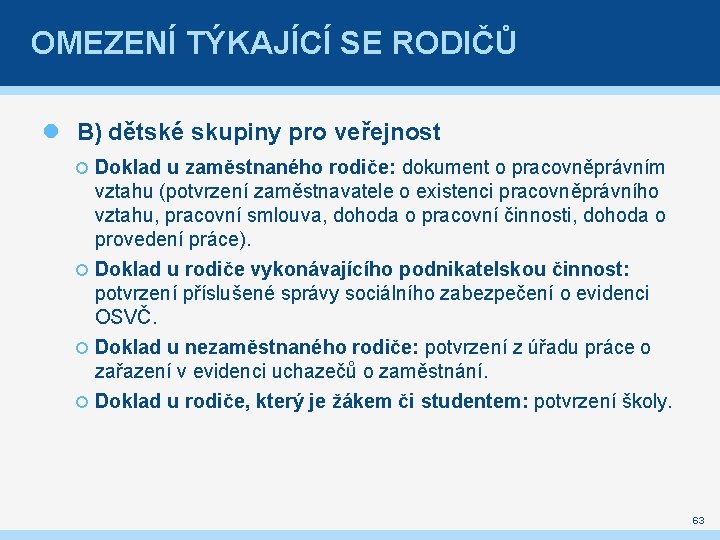 OMEZENÍ TÝKAJÍCÍ SE RODIČŮ

B) dětské skupiny pro veřejnost

Doklad u zaměstnaného rodiče: dokument o pracovněprávním vztahu (potvrzení zaměstnavatele o existenci pracovněprávního vztahu, pracovní smlouva, dohoda o pracovní činnosti, dohoda o provedení práce).

Doklad u rodiče vykonávajícího podnikatelskou činnost: potvrzení příslušené správy sociálního zabezpečení o evidenci OSVČ.

Doklad u nezaměstnaného rodiče: potvrzení z úřadu práce o zařazení v evidenci uchazečů o zaměstnání.

Doklad u rodiče, který je žákem či studentem: potvrzení školy.

63